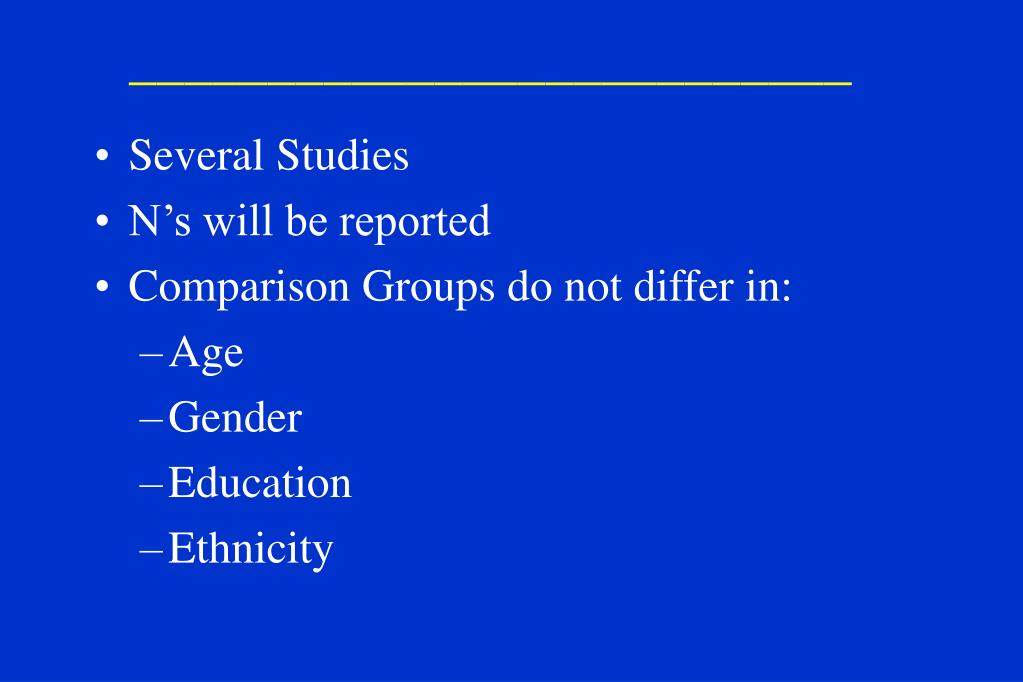 • Several Studies
• N’s will be reported
• Comparison Groups do not differ in:
– Age
– Gender
– Education
– Ethnicity